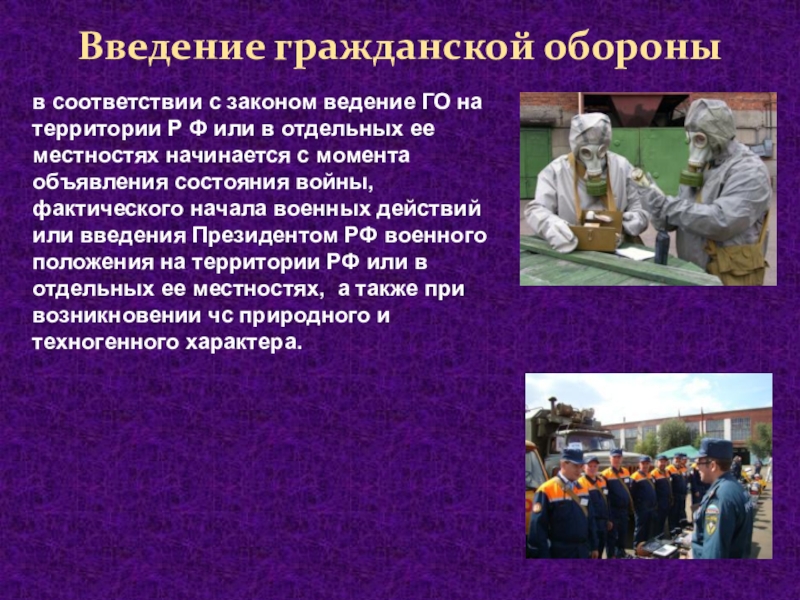 Введение гражданской обороны

в соответствии с законом ведение ГО на территории Р Ф или в отдельных ее местностях начинается с момента объявления состояния войны, фактического начала военных действий или введения Президентом РФ военного положения на территории РФ или в отдельных ее местностях,  а также при возникновении чс природного и техногенного характера.